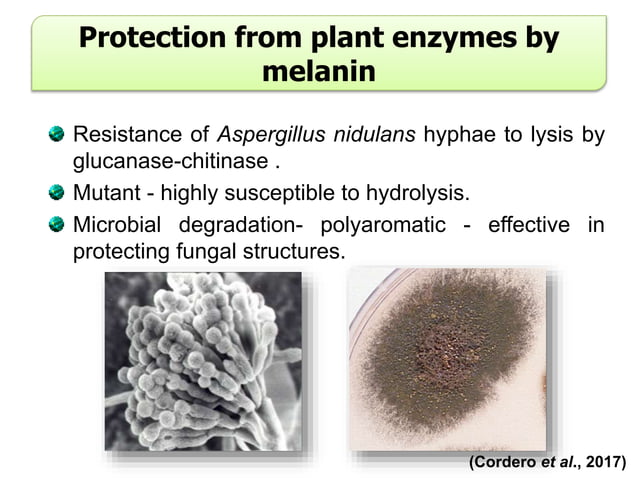 Protection from plant enzymes by melanin

Resistance of Aspergillus nidulans hyphae to lysis by glucanase-chitinase .

Mutant - highly susceptible to hydrolysis.

Microbial degradation- polyaromatic - effective in protecting fungal structures.

(Cordero et al., 2017)